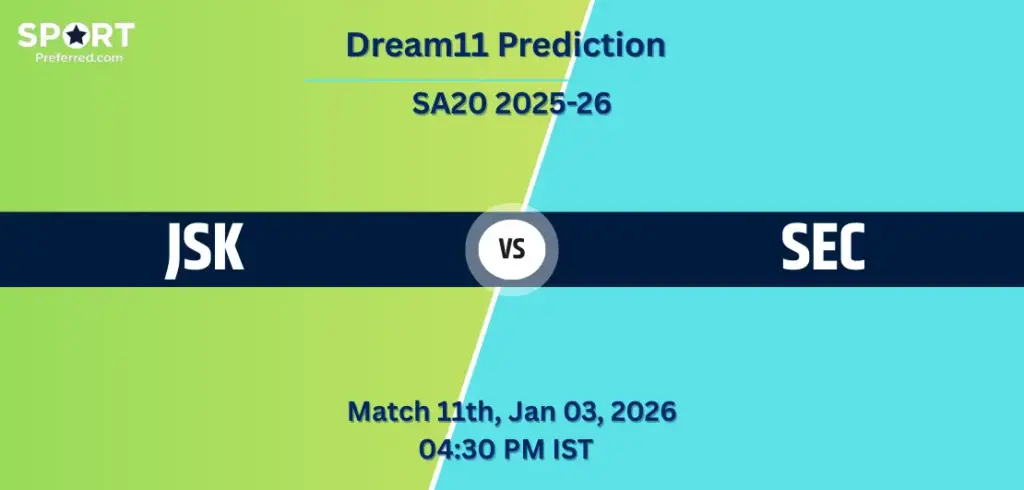 SPORT
Preferred.com

Dream11 Prediction

SA20 2025-26

JSK

VS

SEC

Match 11th, Jan 03, 2026
04:30 PM IST